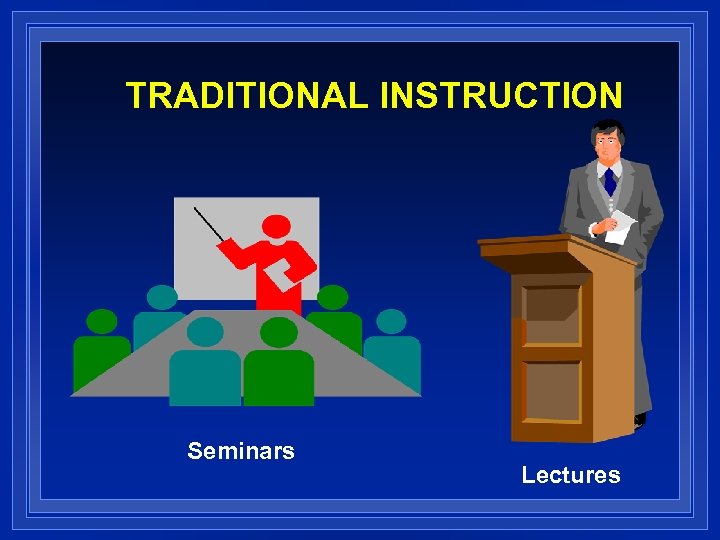 TRADITIONAL INSTRUCTION

Seminars

Lectures